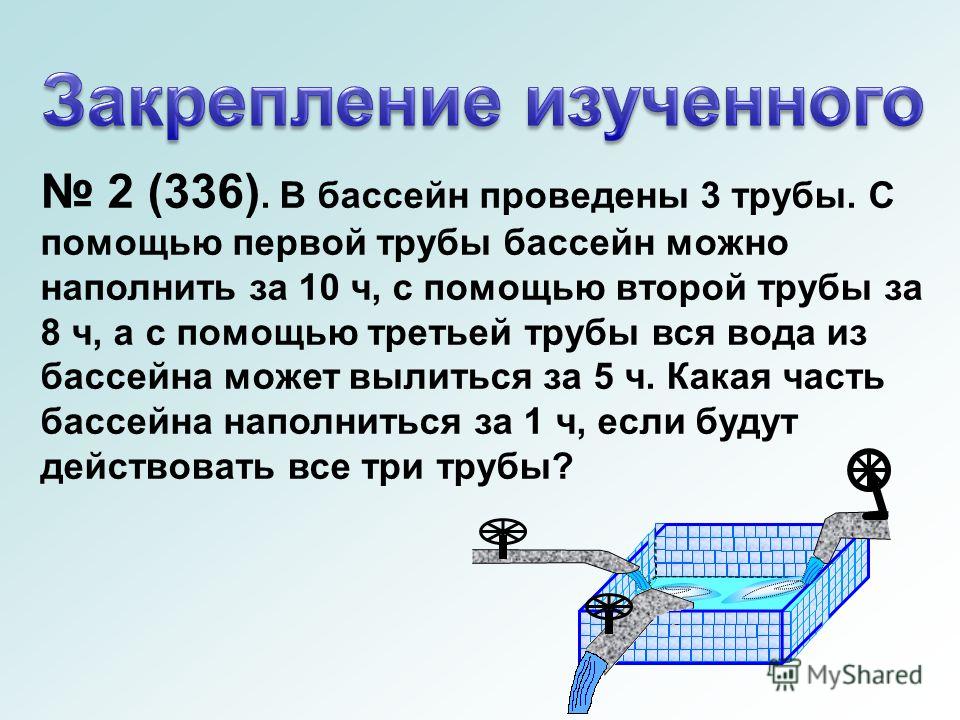 Закрепление изученного

№ 2 (336). В бассейн проведены 3 трубы. С помощью первой трубы бассейн можно наполнить за 10 ч, с помощью второй трубы за 8 ч, а с помощью третьей трубы вся вода из бассейна может вылиться за 5 ч. Какая часть бассейна наполниться за 1 ч, если будут действовать все три трубы?

MyShared